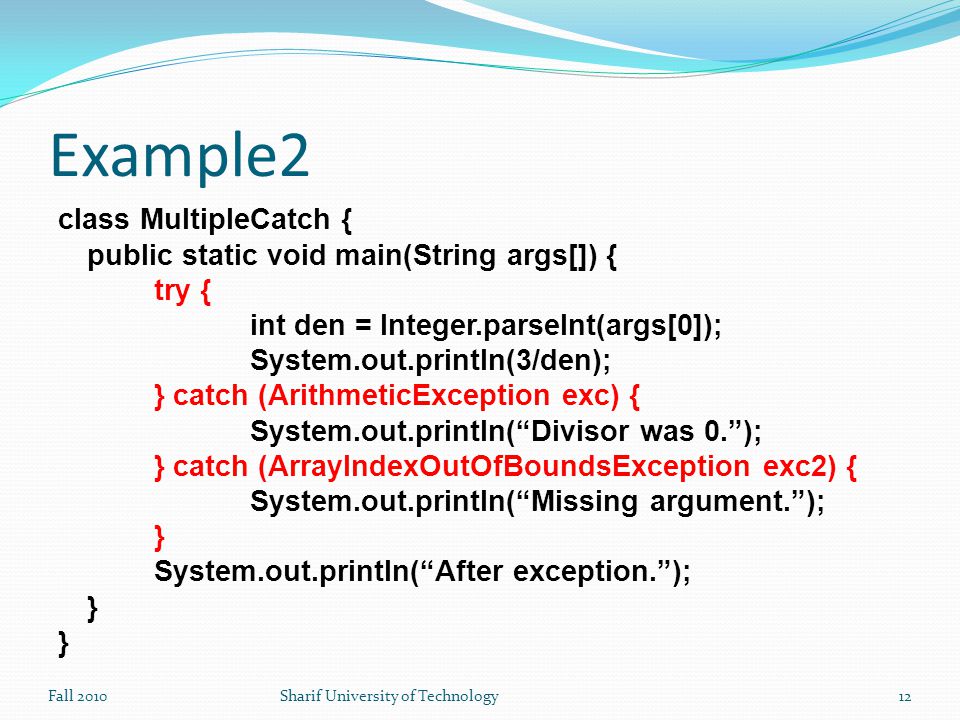 Example2

class MultipleCatch {
public static void main(String args[]) {
try {
int den = Integer.parseInt(args[0]);
System.out.println(3/den);
} catch (ArithmeticException exc) {
System.out.println(“Divisor was 0.”);
} catch (ArrayIndexOutOfBoundsException exc2) {
System.out.println(“Missing argument.”);
}
System.out.println(“After exception.”);
}
}

Fall 2010
Sharif University of Technology
12